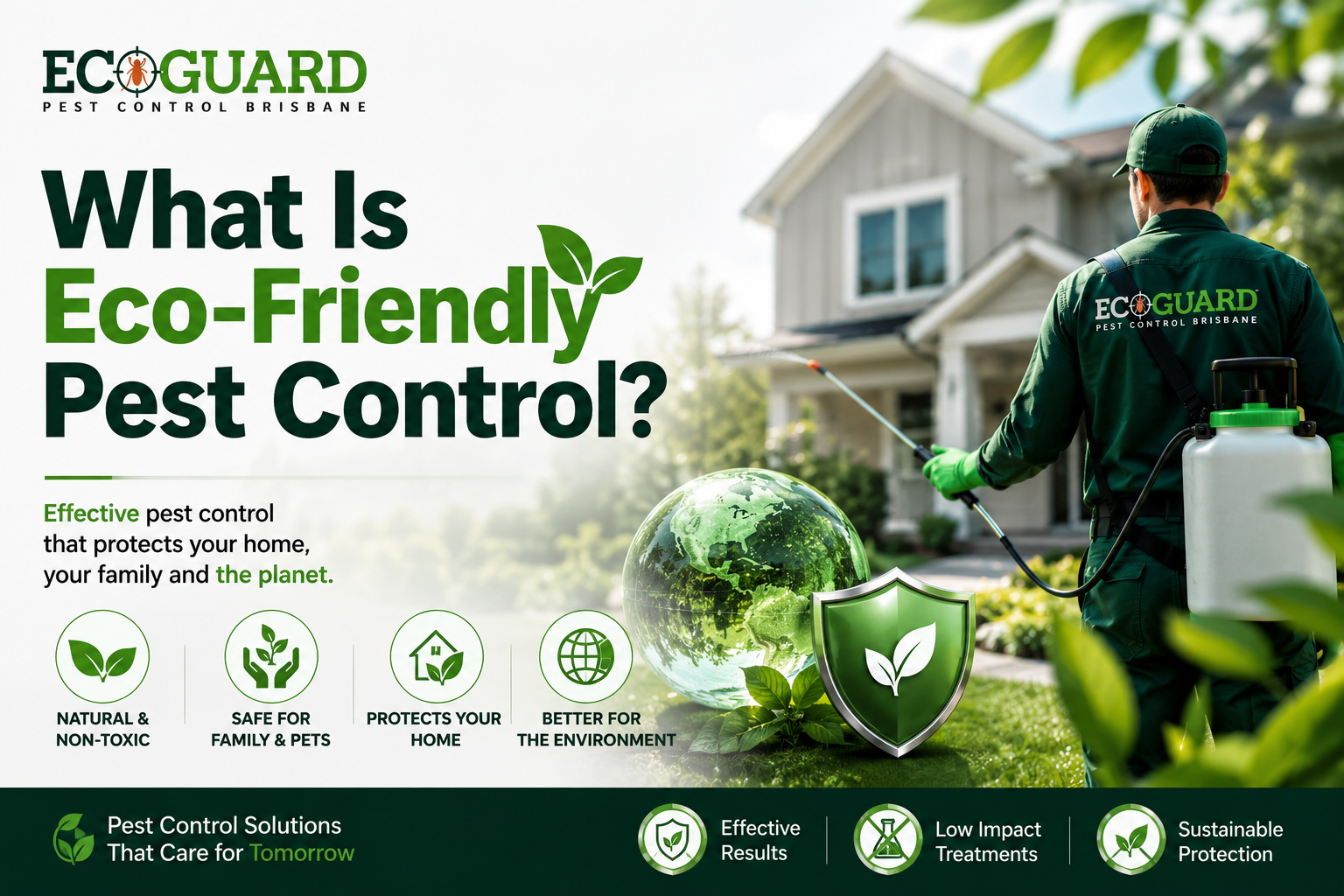 ECOGUARD
PEST CONTROL BRISBANE

What Is Eco-Friendly Pest Control?

Effective pest control that protects your home, your family and the planet.

NATURAL & NON-TOXIC

SAFE FOR FAMILY & PETS

PROTECTS YOUR HOME

BETTER FOR THE ENVIRONMENT

ECOGUARD
PEST CONTROL BRISBANE

Pest Control Solutions That Care for Tomorrow

Effective Results

Low Impact Treatments

Sustainable Protection